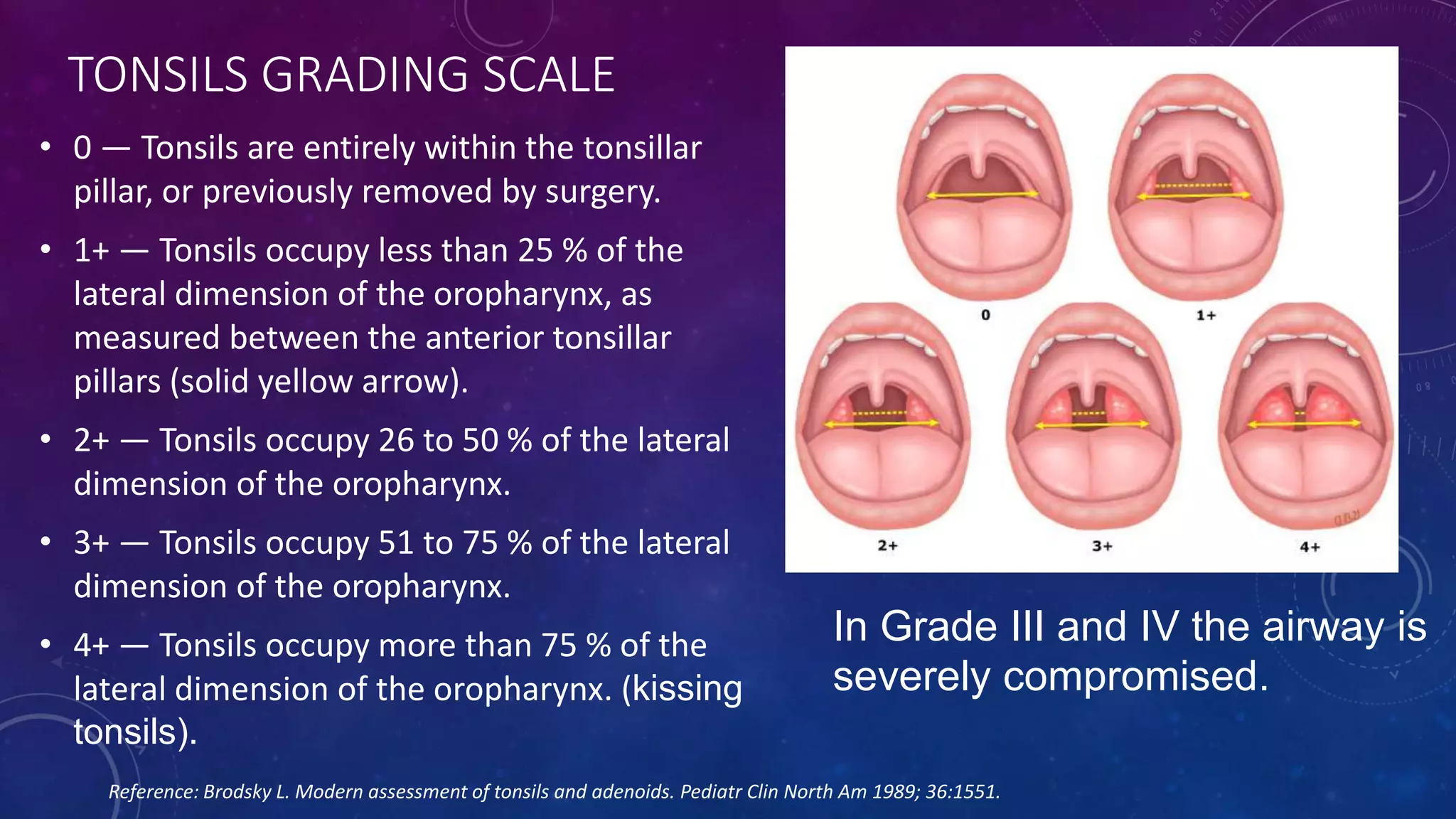 TONSILS GRADING SCALE

• 0 — Tonsils are entirely within the tonsillar pillar, or previously removed by surgery.

• 1+ — Tonsils occupy less than 25 % of the lateral dimension of the oropharynx, as measured between the anterior tonsillar pillars (solid yellow arrow).

• 2+ — Tonsils occupy 26 to 50 % of the lateral dimension of the oropharynx.

• 3+ — Tonsils occupy 51 to 75 % of the lateral dimension of the oropharynx.

• 4+ — Tonsils occupy more than 75 % of the lateral dimension of the oropharynx. (kissing tonsils).

0

1+

2+

3+

4+

In Grade III and IV the airway is severely compromised.

Reference: Brodsky L. Modern assessment of tonsils and adenoids. Pediatr Clin North Am 1989; 36:1551.